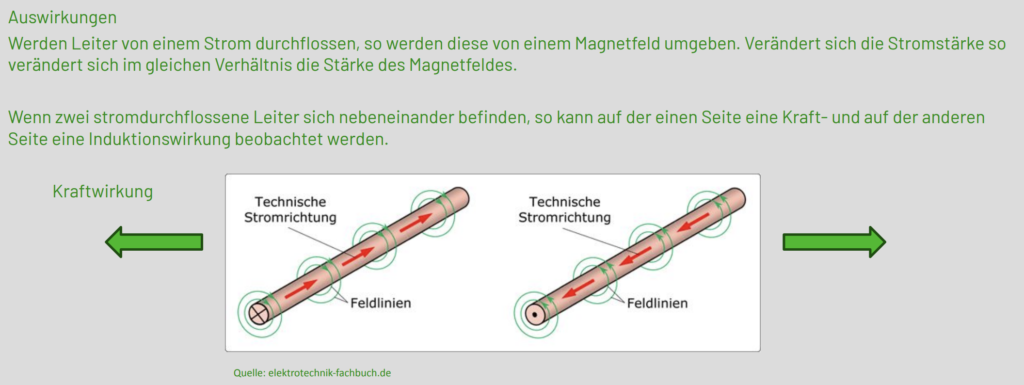 Auswirkungen
Werden Leiter von einem Strom durchflossen, so werden diese von einem Magnetfeld umgeben. Verändert sich die Stromstärke so verändert sich im gleichen Verhältnis die Stärke des Magnetfeldes.

Wenn zwei stromdurchflossene Leiter sich nebeneinander befinden, so kann auf der einen Seite eine Kraft- und auf der anderen Seite eine Induktionswirkung beobachtet werden.

Kraftwirkung

Technische Stromrichtung

Feldlinien

Technische Stromrichtung

Feldlinien

Quelle: elektrotechnik-fachbuch.de